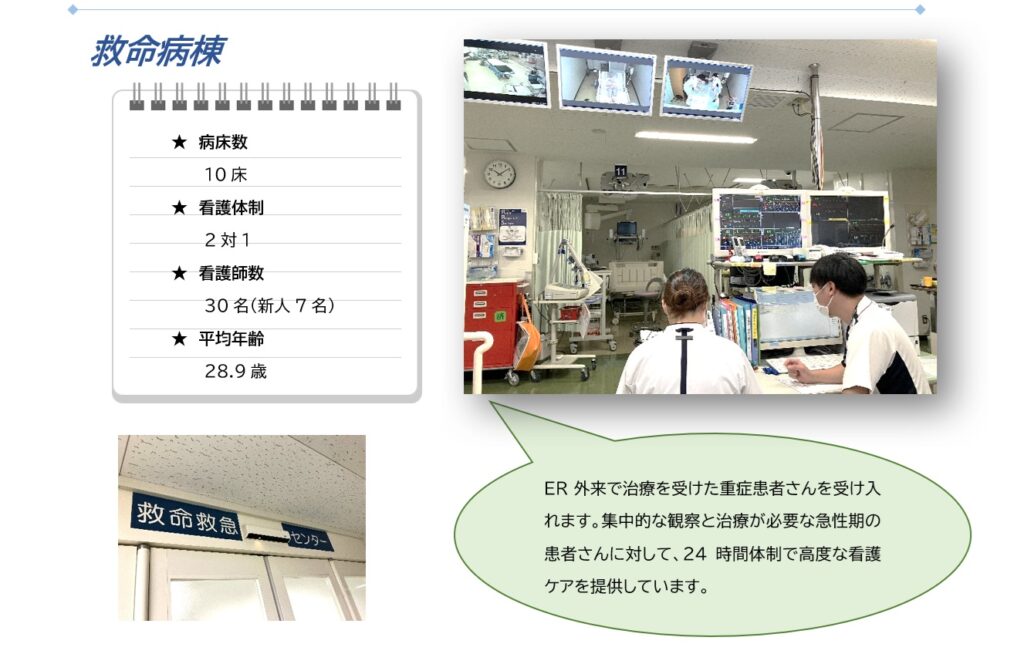 救命病棟

★ 病床数
10 床
★ 看護体制
2 対 1
★ 看護師数
30 名(新人 7 名)
★ 平均年齢
28.9 歳

11

救命救急 センター

ER 外来で治療を受けた重症患者さんを受け入れます。集中的な観察と治療が必要な急性期の患者さんに対して、24 時間体制で高度な看護ケアを提供しています。